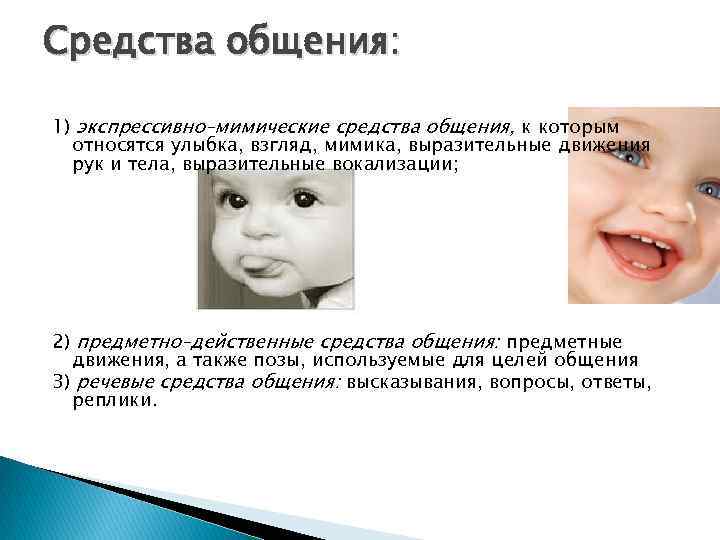 Средства общения:

1) экспрессивно-мимические средства общения, к которым относятся улыбка, взгляд, мимика, выразительные движения рук и тела, выразительные вокализации;

2) предметно-действенные средства общения: предметные движения, а также позы, используемые для целей общения

3) речевые средства общения: высказывания, вопросы, ответы, реплики.